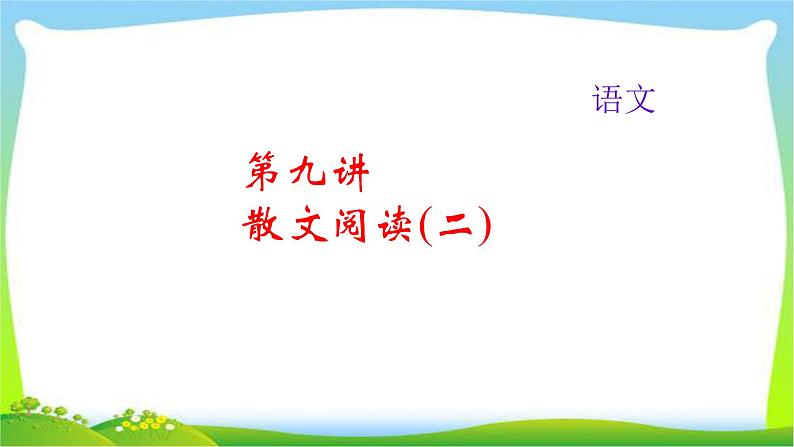 语文

第九讲
散文阅读(二)